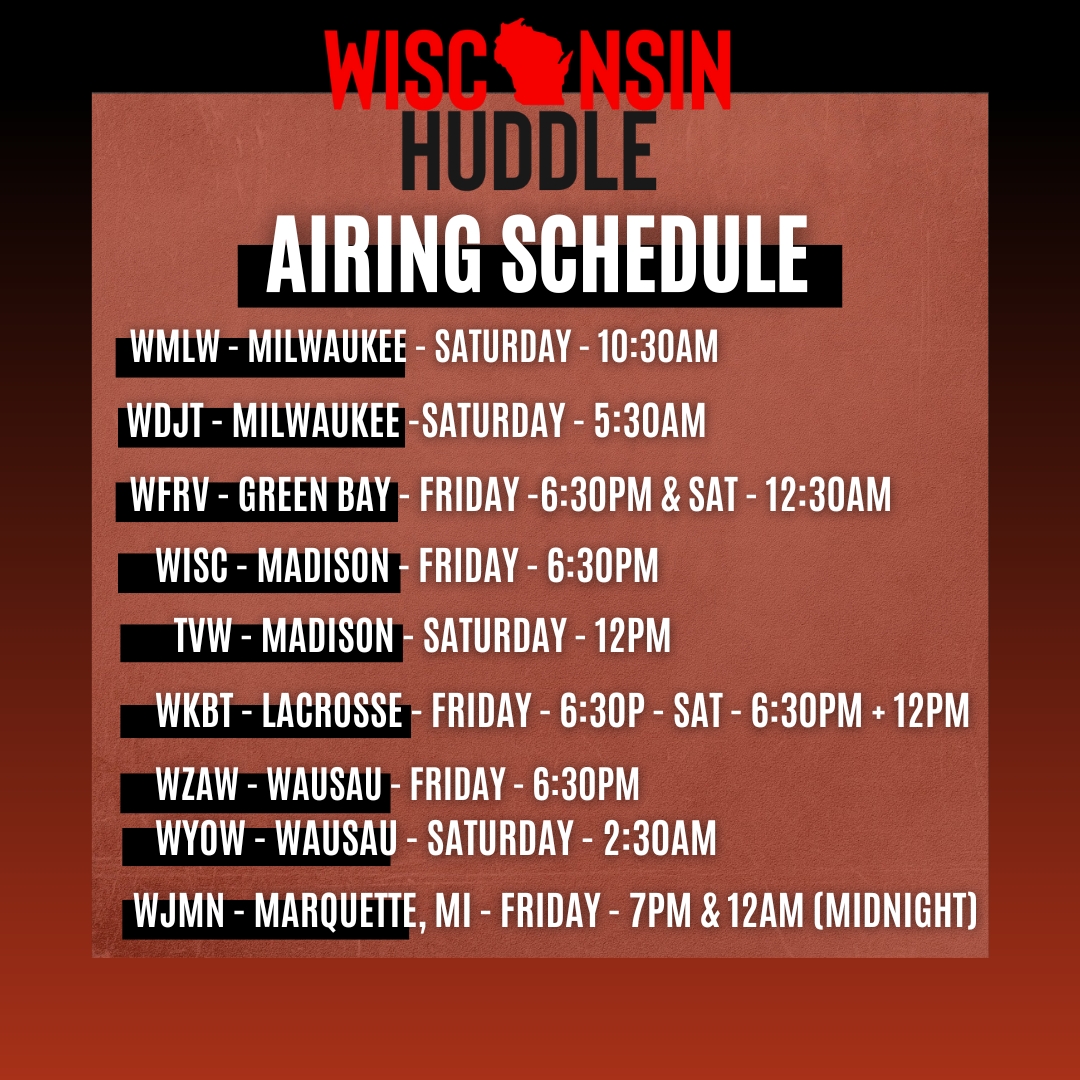 WISCONSIN HUDDLE

AIRING SCHEDULE

WMLW - MILWAUKEE - SATURDAY - 10:30AM

WDJT - MILWAUKEE -SATURDAY - 5:30AM

WFRV - GREEN BAY - FRIDAY -6:30PM & SAT - 12:30AM

WISC - MADISON - FRIDAY - 6:30PM

TVW - MADISON - SATURDAY - 12PM

WKBT - LACROSSE - FRIDAY - 6:30P - SAT - 6:30PM + 12PM

WZAW - WAUSAU - FRIDAY - 6:30PM
WYOW - WAUSAU - SATURDAY - 2:30AM

WJMN - MARQUETTE, MI - FRIDAY - 7PM & 12AM (MIDNIGHT)